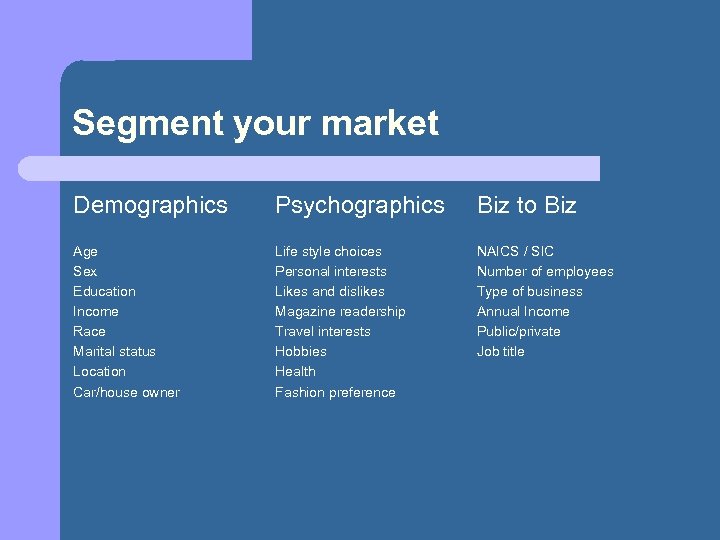 Segment your market

Demographics

Age
Sex
Education
Income
Race
Marital status
Location
Car/house owner

Psychographics

Life style choices
Personal interests
Likes and dislikes
Magazine readership
Travel interests
Hobbies
Health
Fashion preference

Biz to Biz

NAICS / SIC
Number of employees
Type of business
Annual Income
Public/private
Job title